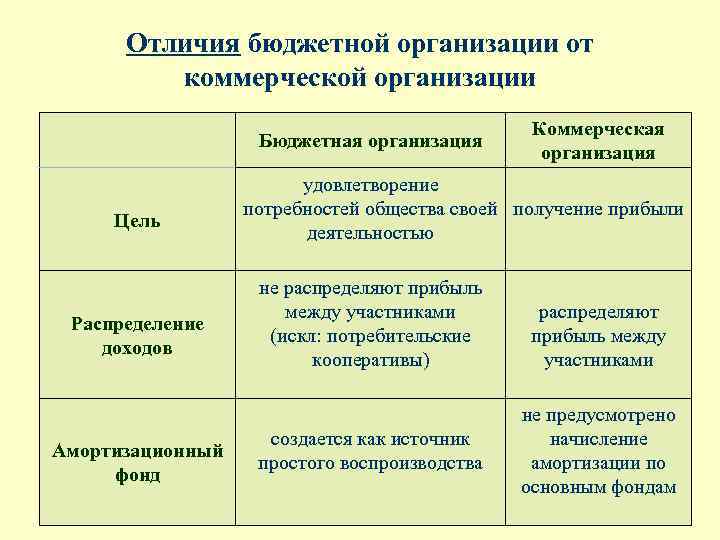 Отличия бюджетной организации от коммерческой организации

| | Бюджетная организация | Коммерческая организация |
|---|---|---|
| Цель | удовлетворение потребностей общества своей деятельностью | получение прибыли |
| Распределение доходов | не распределяют прибыль между участниками (искл: потребительские кооперативы) | распределяют прибыль между участниками |
| Амортизационный фонд | создается как источник простого воспроизводства | не предусмотрено начисление амортизации по основным фондам |